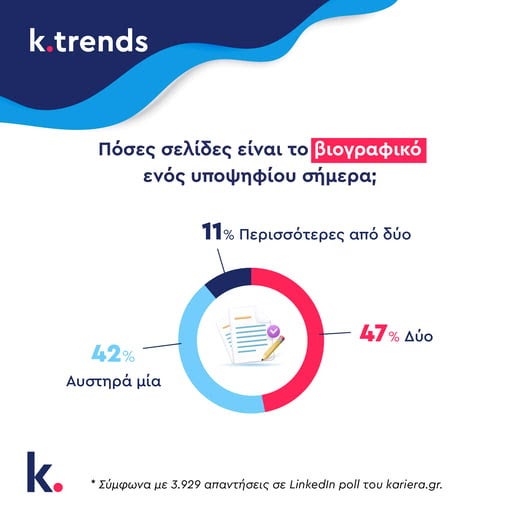 k.trends

Πόσες σελίδες είναι το βιογραφικό ενός υποψηφίου σήμερα;

11% Περισσότερες από δύο

47% Δύο

42% Αυστηρά μία

k.

* Σύμφωνα με 3.929 απαντήσεις σε LinkedIn poll του kariera.gr.